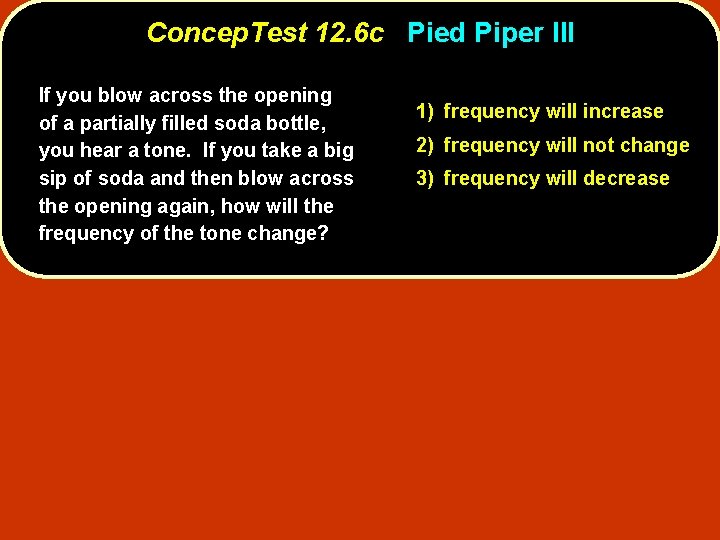 ConcepTest 12.6c Pied Piper III

If you blow across the opening of a partially filled soda bottle, you hear a tone. If you take a big sip of soda and then blow across the opening again, how will the frequency of the tone change?

1) frequency will increase
2) frequency will not change
3) frequency will decrease